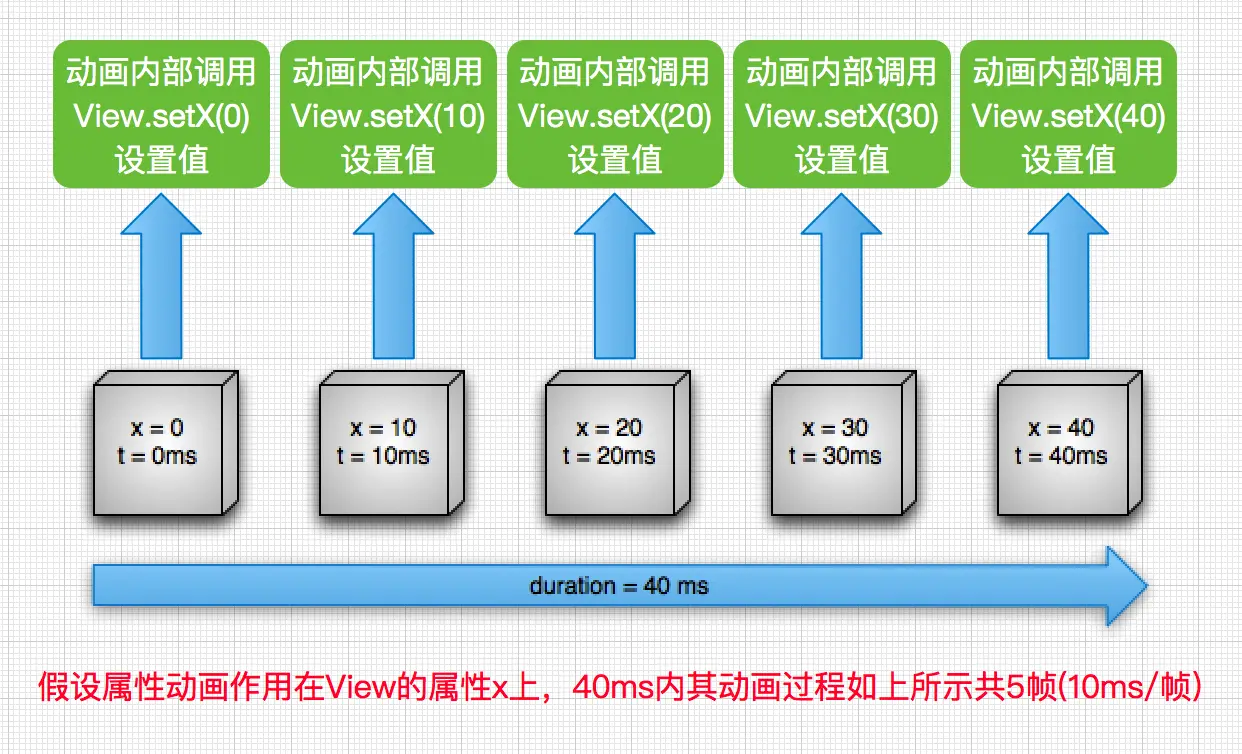 动画内部调用
View.setX(0)
设置值

动画内部调用
View.setX(10)
设置值

动画内部调用
View.setX(20)
设置值

动画内部调用
View.setX(30)
设置值

动画内部调用
View.setX(40)
设置值

x = 0
t = 0ms

x = 10
t = 10ms

x = 20
t = 20ms

x = 30
t = 30ms

x = 40
t = 40ms

duration = 40 ms

假设属性动画作用在View的属性x上，40ms内其动画过程如上所示共5帧(10ms/帧)